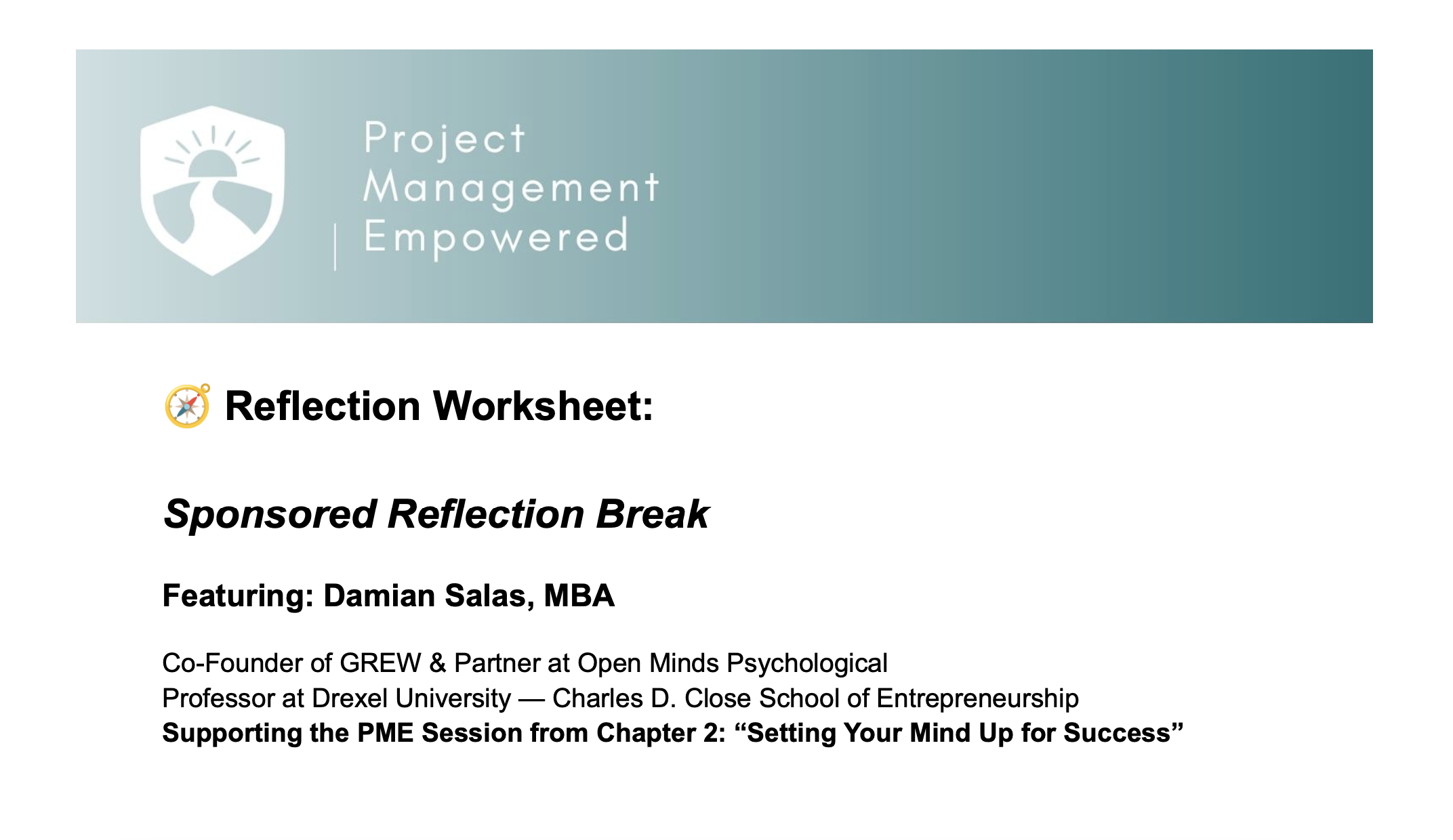 Project Management Empowered

🧭 Reflection Worksheet:

Sponsored Reflection Break

Featuring: Damian Salas, MBA

Co-Founder of GREW & Partner at Open Minds Psychological
Professor at Drexel University — Charles D. Close School of Entrepreneurship
Supporting the PME Session from Chapter 2: “Setting Your Mind Up for Success”